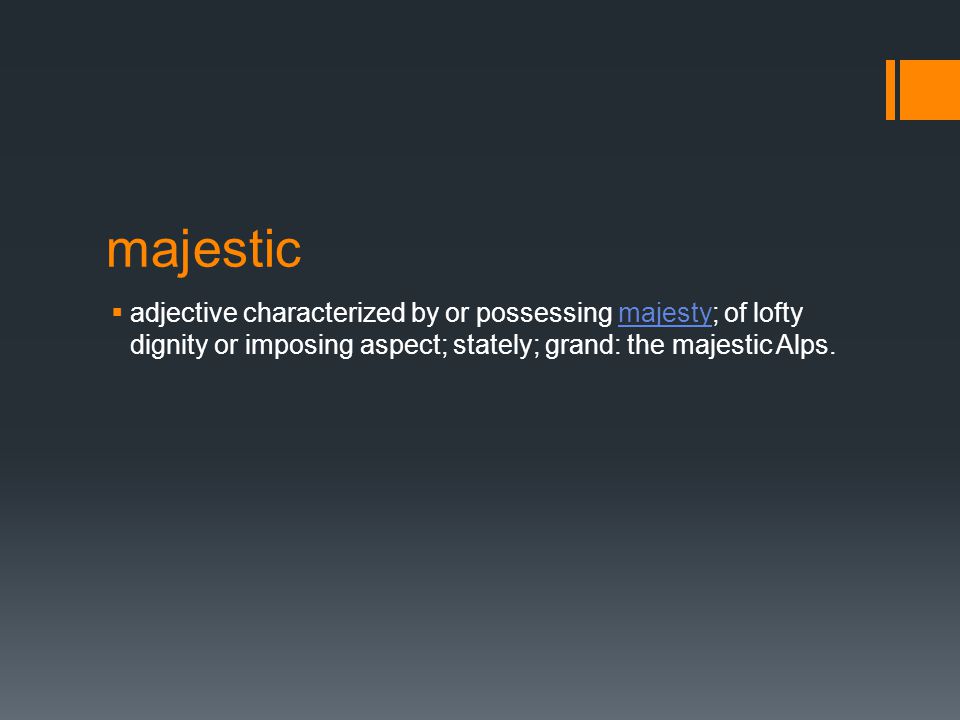 majestic

▪ adjective characterized by or possessing majesty; of lofty dignity or imposing aspect; stately; grand: the majestic Alps.